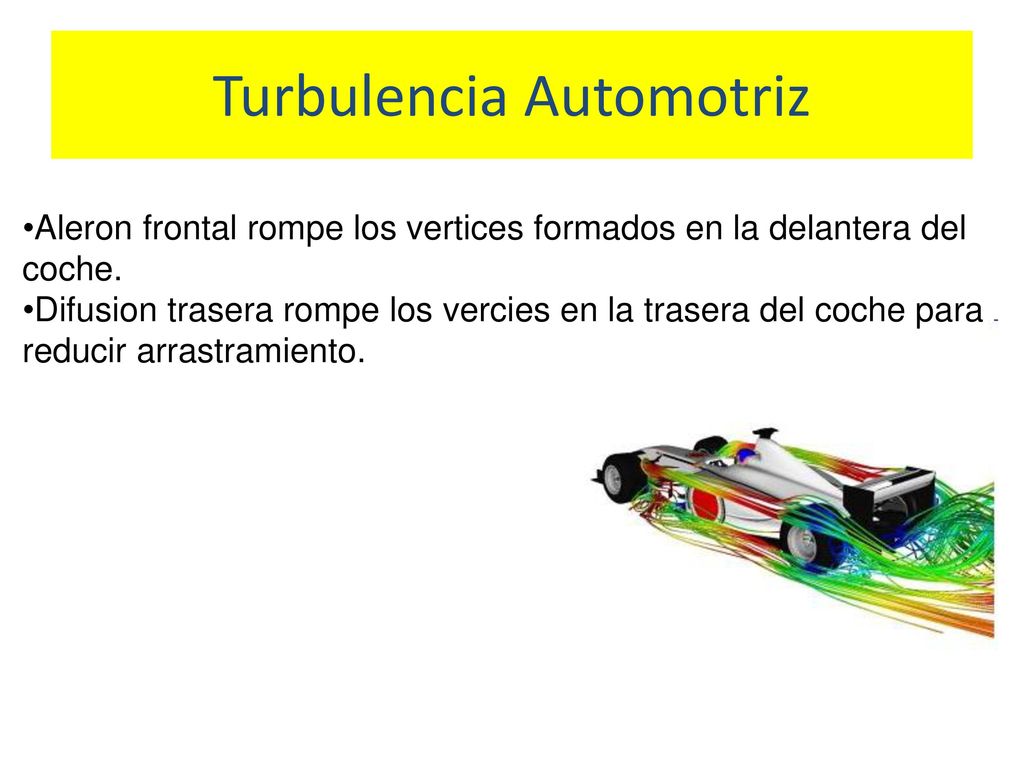 Turbulencia Automotriz

•Aleron frontal rompe los vertices formados en la delantera del coche.
•Difusion trasera rompe los vercies en la trasera del coche para reducir arrastramiento.